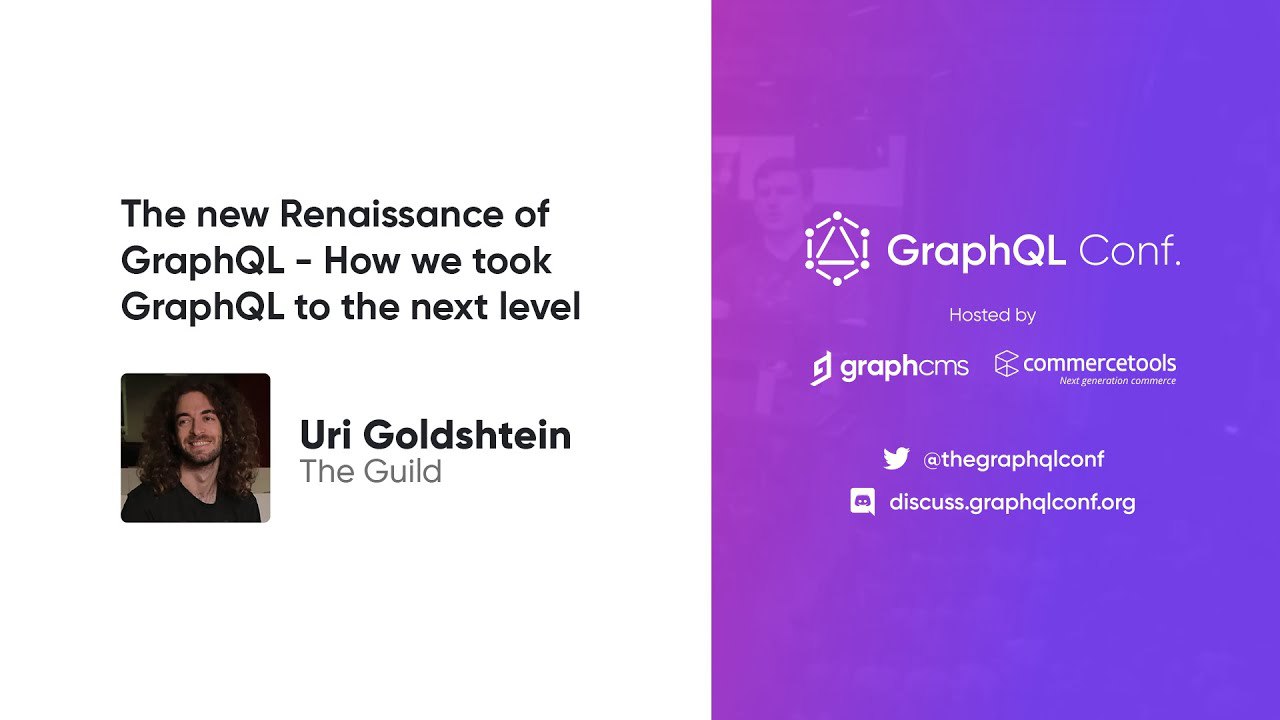 The new Renaissance of GraphQL - How we took GraphQL to the next level

Uri Goldshtein
The Guild

GraphQL Conf.

Hosted by

graphcms

commercetools
Next generation commerce

@thegraphqlconf

discuss.graphqlconf.org